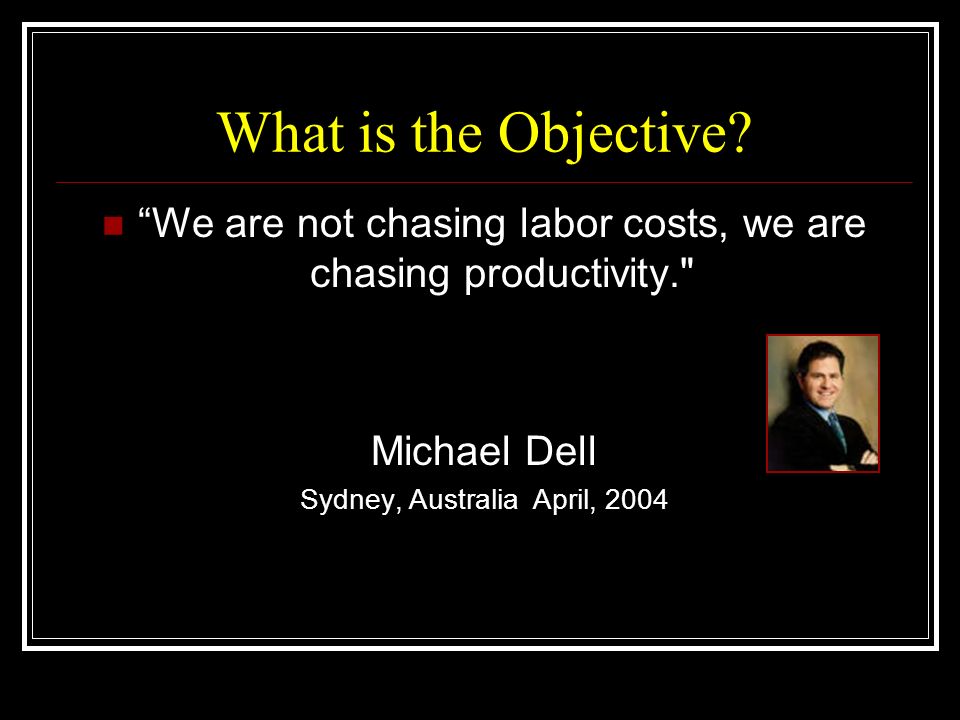 What is the Objective?

“We are not chasing labor costs, we are chasing productivity."

Michael Dell

Sydney, Australia April, 2004